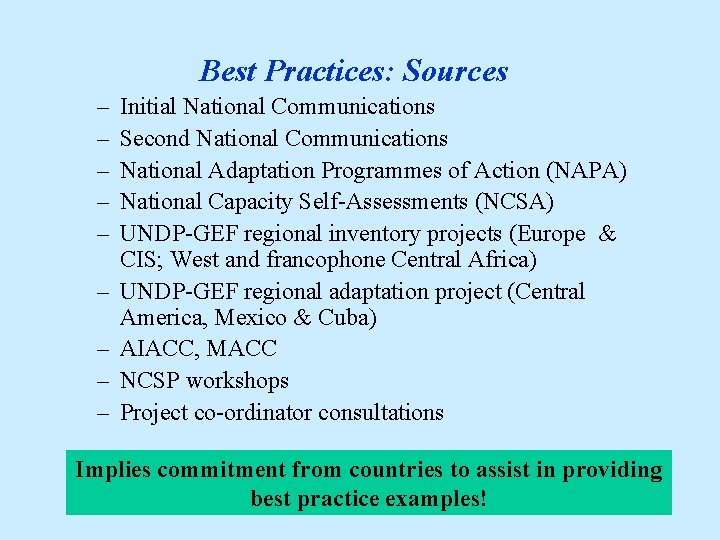 Best Practices: Sources

– Initial National Communications
– Second National Communications
– National Adaptation Programmes of Action (NAPA)
– National Capacity Self-Assessments (NCSA)
– UNDP-GEF regional inventory projects (Europe & CIS; West and francophone Central Africa)
– UNDP-GEF regional adaptation project (Central America, Mexico & Cuba)
– AIACC, MACC
– NCSP workshops
– Project co-ordinator consultations

Implies commitment from countries to assist in providing best practice examples!